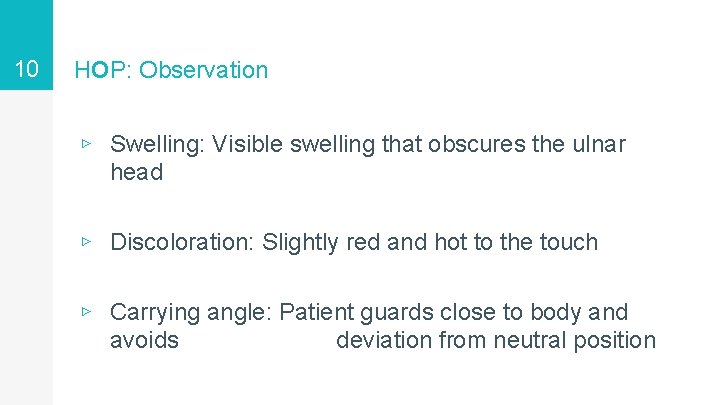 10

HOP: Observation

▹ Swelling: Visible swelling that obscures the ulnar head

▹ Discoloration: Slightly red and hot to the touch

▹ Carrying angle: Patient guards close to body and avoids deviation from neutral position